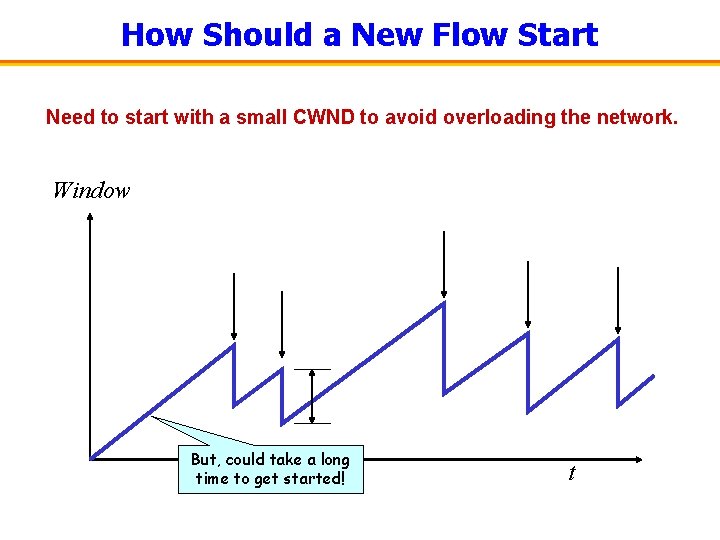 How Should a New Flow Start

Need to start with a small CWND to avoid overloading the network.

Window

But, could take a long time to get started!

t